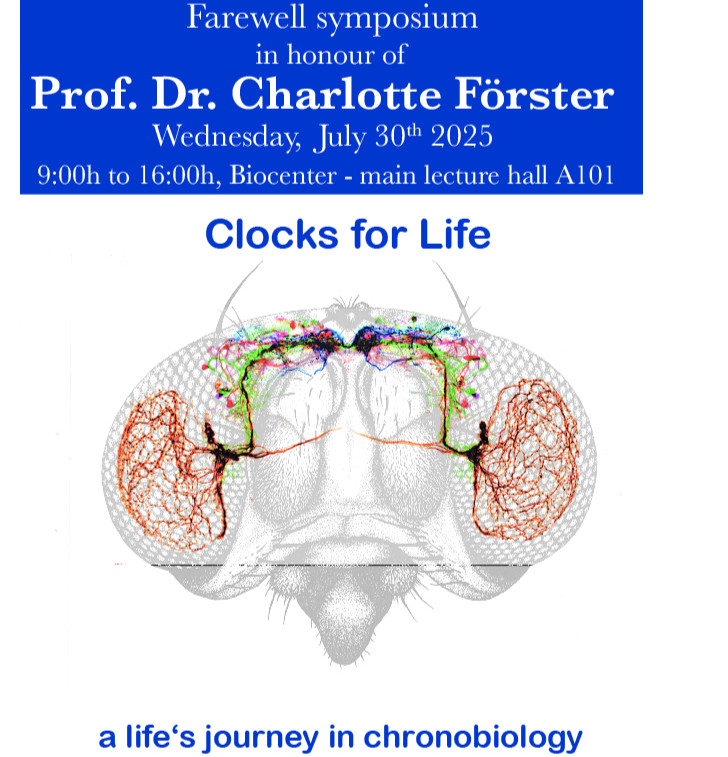 Farewell symposium
in honour of
Prof. Dr. Charlotte Förster
Wednesday, July 30$^{th}$ 2025
9:00h to 16:00h, Biocenter - main lecture hall A101

Clocks for Life

a life‘s journey in chronobiology